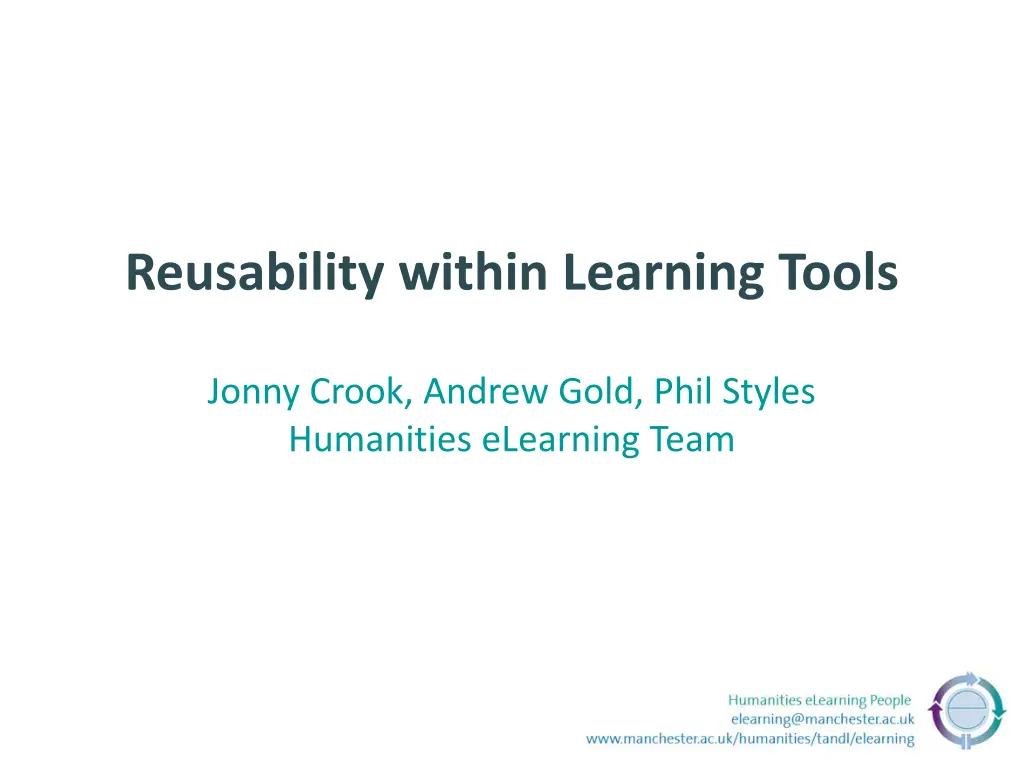 Reusability within Learning Tools

Jonny Crook, Andrew Gold, Phil Styles
Humanities eLearning Team

Humanities eLearning People
elearning@manchester.ac.uk
www.manchester.ac.uk/humanities/tandl/elearning